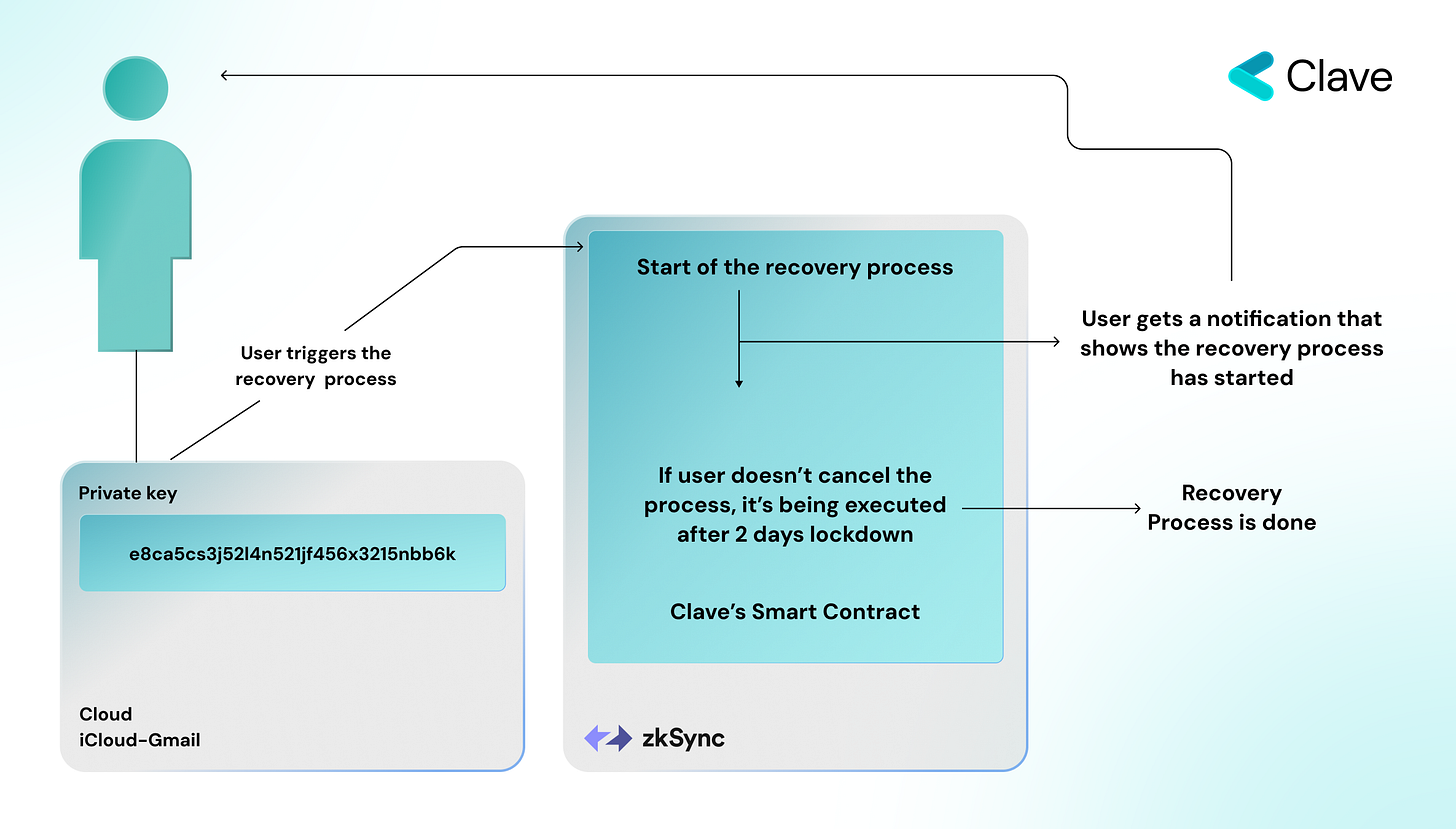 Clave

User triggers the recovery process

Private key

e8ca5cs3j52l4n521jf456x3215nbb6k

Cloud
iCloud-Gmail

Start of the recovery process

If user doesn't cancel the process, it's being executed after 2 days lockdown

Clave's Smart Contract

zkSync

User gets a notification that shows the recovery process has started

Recovery Process is done